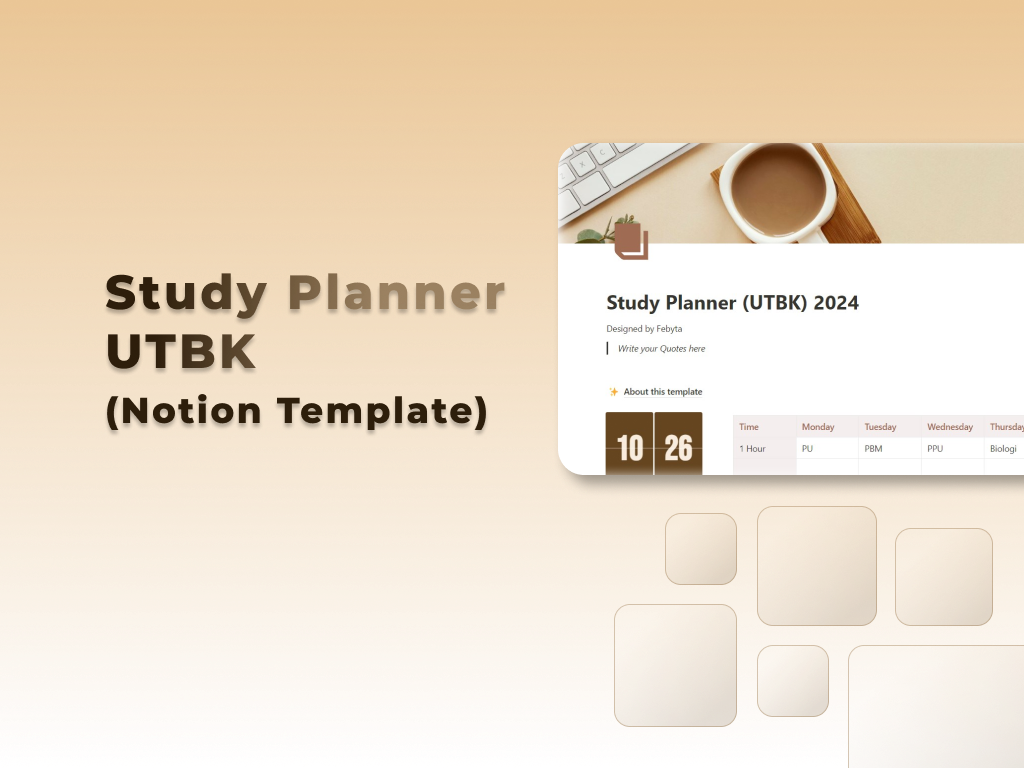 Study Planner UTBK
(Notion Template)

Study Planner (UTBK) 2024

Designed by Febyta

Write your Quotes here

About this template

10 26

| Time | Monday | Tuesday | Wednesday | Thursday |
|---|---|---|---|---|
| 1 Hour | PU | PBM | PPU | Biologi |